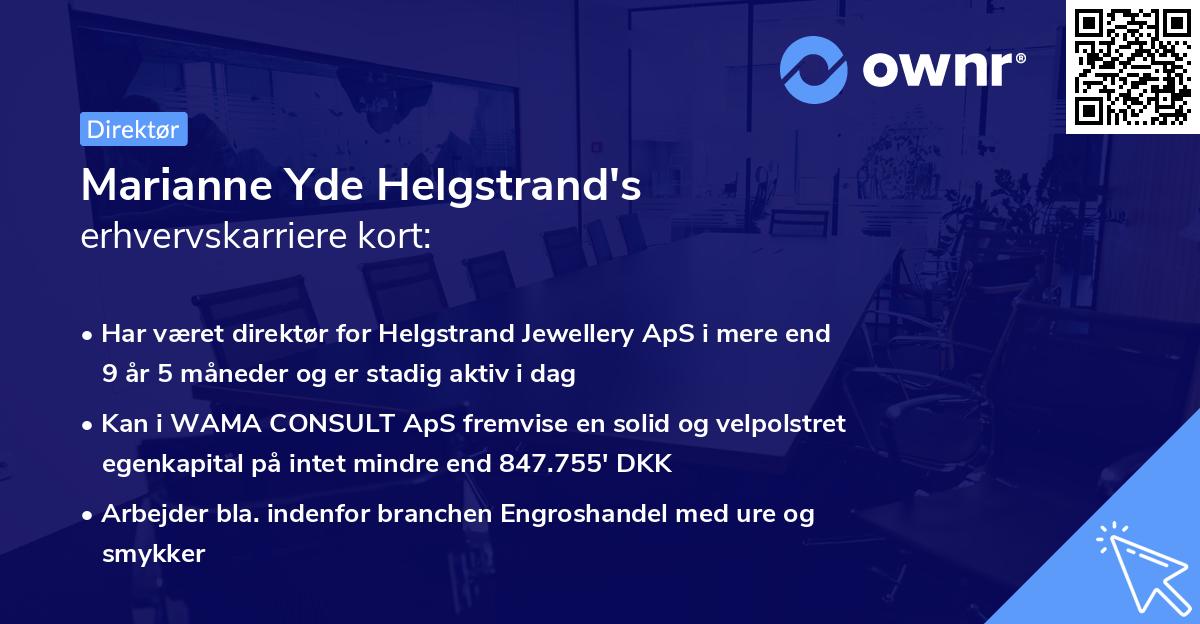 ownr®

Direktør

Marianne Yde Helgstrand's
erhvervskarriere kort:

• Har været direktør for Helgstrand Jewellery ApS i mere end 9 år 5 måneder og er stadig aktiv i dag
• Kan i WAMA CONSULT ApS fremvise en solid og velpolstret egenkapital på intet mindre end 847.755' DKK
• Arbejder bla. indenfor branchen Engroshandel med ure og smykker